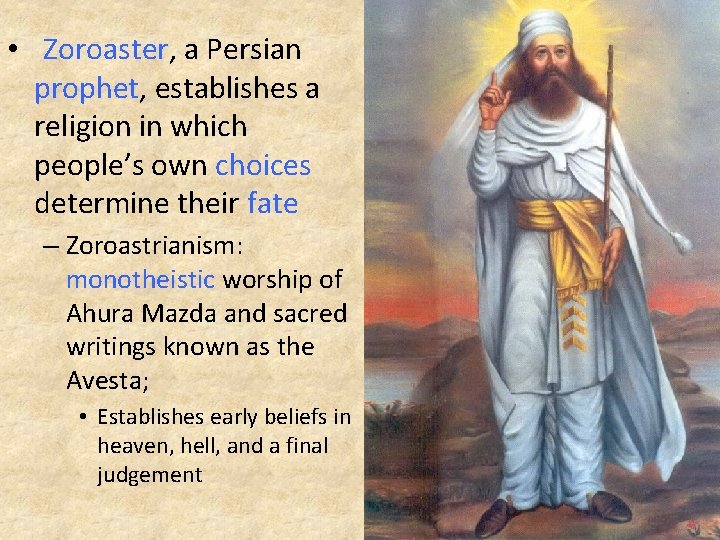 • Zoroaster, a Persian prophet, establishes a religion in which people's own choices determine their fate

– Zoroastrianism: monotheistic worship of Ahura Mazda and sacred writings known as the Avesta;

• Establishes early beliefs in heaven, hell, and a final judgement